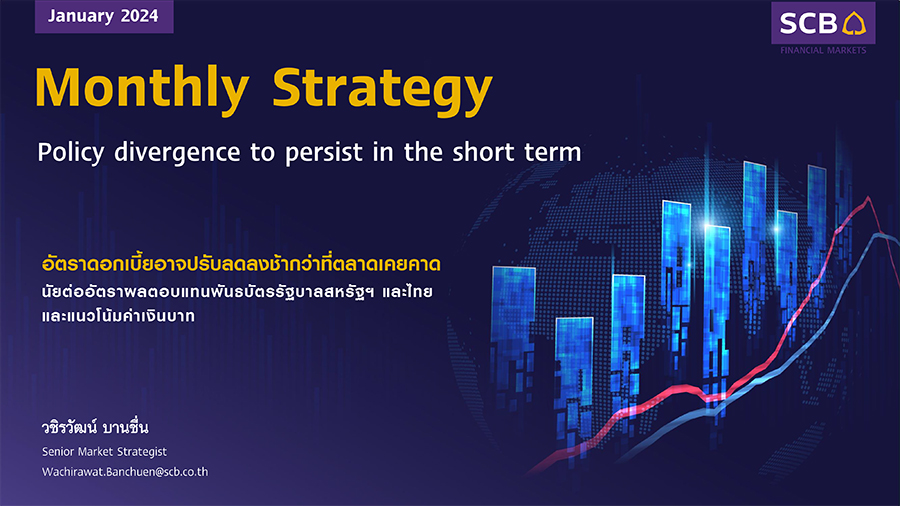 January 2024

SCB
FINANCIAL MARKETS

Monthly Strategy

Policy divergence to persist in the short term

อัตราดอกเบี้ยอาจปรับลดลงช้ากว่าที่ตลาดเคยคาด
นัยต่ออัตราผลตอบแทนพันธบัตรรัฐบาลสหรัฐฯ และไทย และแนวโน้มค่าเงินบาท

วชิรวัฒน์ บานชื่น
Senior Market Strategist
Wachirawat.Banchuen@scb.co.th